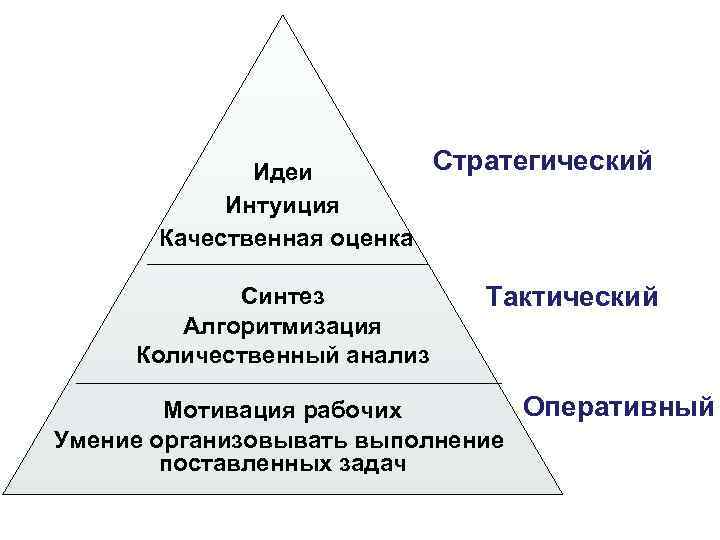 Идеи
Интуиция
Качественная оценка

Стратегический

Синтез
Алгоритмизация
Количественный анализ

Тактический

Мотивация рабочих
Умение организовывать выполнение поставленных задач

Оперативный